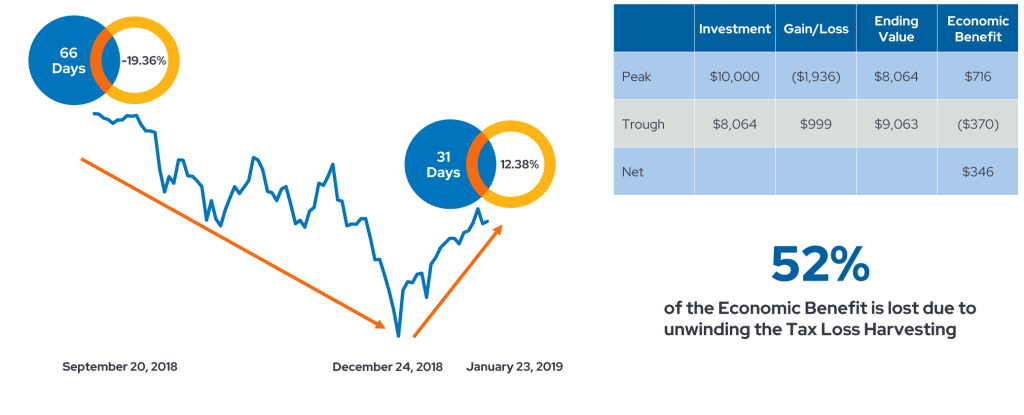 66 Days

-19.36%

31 Days

12.38%

September 20, 2018

December 24, 2018

January 23, 2019

| | Investment | Gain/Loss | Ending Value | Economic Benefit |
|---|---|---|---|---|
| Peak | \$10,000 | (\$1,936) | \$8,064 | \$716 |
| Trough | \$8,064 | \$999 | \$9,063 | (\$370) |
| Net | | | | \$346 |

52%

of the Economic Benefit is lost due to unwinding the Tax Loss Harvesting